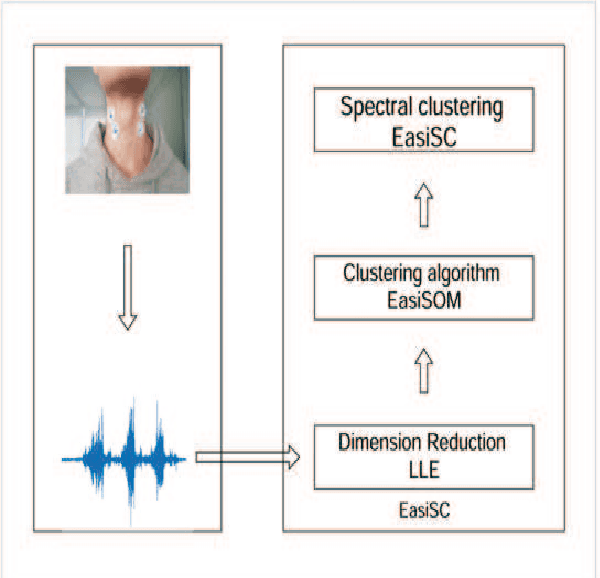 Spectral clustering
EasiSC

Clustering algorithm
EasiSOM

Dimension Reduction
LLE

EasiSC